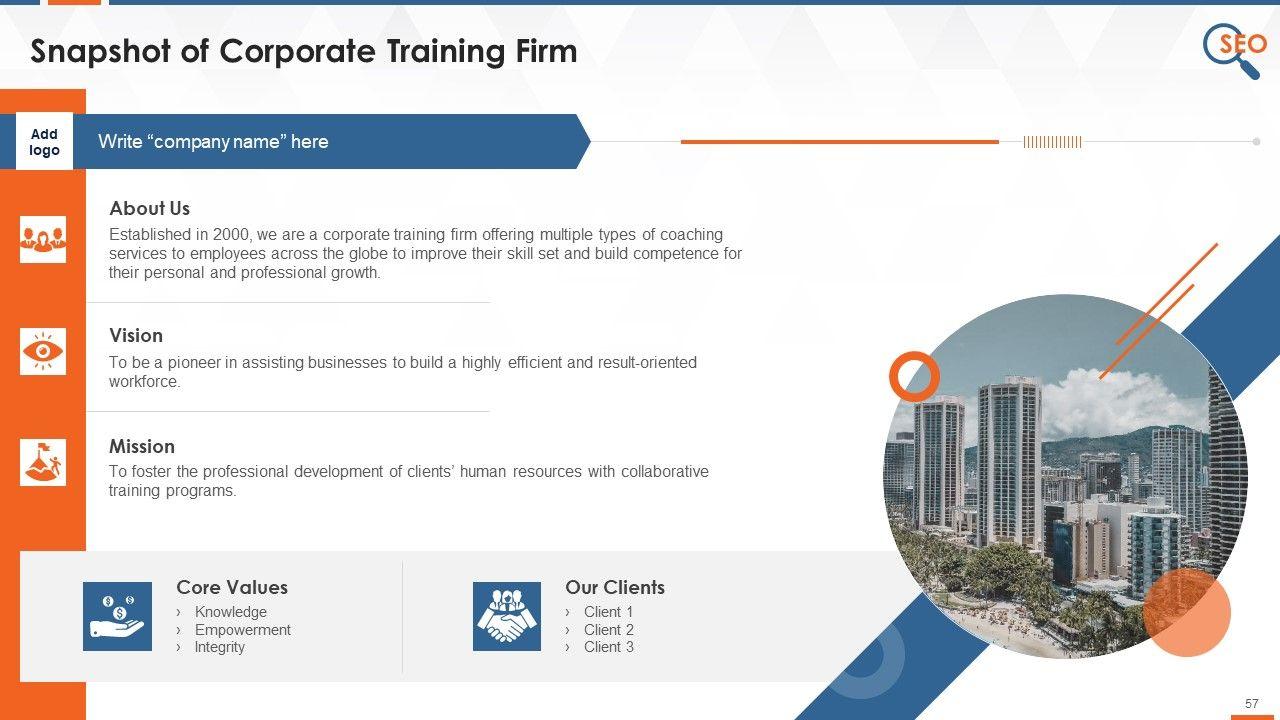 Snapshot of Corporate Training Firm

SEO

Add logo

Write “company name” here

About Us
Established in 2000, we are a corporate training firm offering multiple types of coaching services to employees across the globe to improve their skill set and build competence for their personal and professional growth.

Vision
To be a pioneer in assisting businesses to build a highly efficient and result-oriented workforce.

Mission
To foster the professional development of clients’ human resources with collaborative training programs.

Core Values
› Knowledge
› Empowerment
› Integrity

Our Clients
› Client 1
› Client 2
› Client 3

57